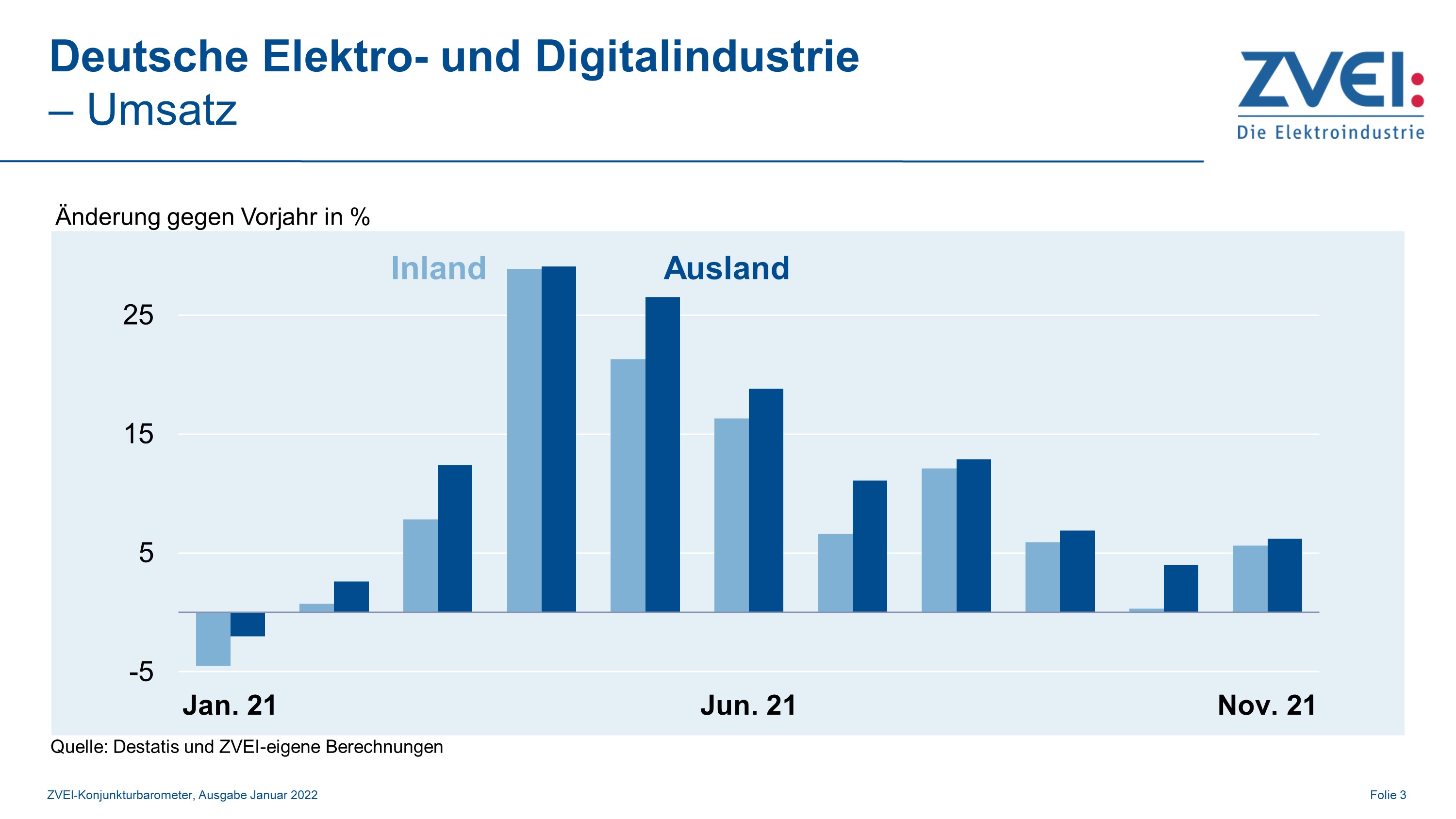 Deutsche Elektro- und Digitalindustrie
– Umsatz

ZVEI:
Die Elektroindustrie

Änderung gegen Vorjahr in %

Inland
Ausland

25
15
5
-5

Jan. 21
Jun. 21
Nov. 21

Quelle: Destatis und ZVEI-eigene Berechnungen

ZVEI-Konjunkturbarometer, Ausgabe Januar 2022
Folie 3